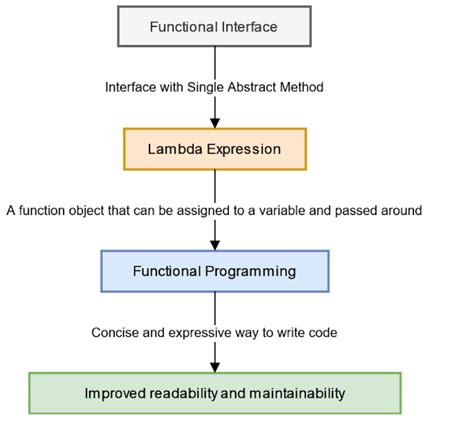 Functional Interface

Interface with Single Abstract Method

Lambda Expression

A function object that can be assigned to a variable and passed around

Functional Programming

Concise and expressive way to write code

Improved readability and maintainability